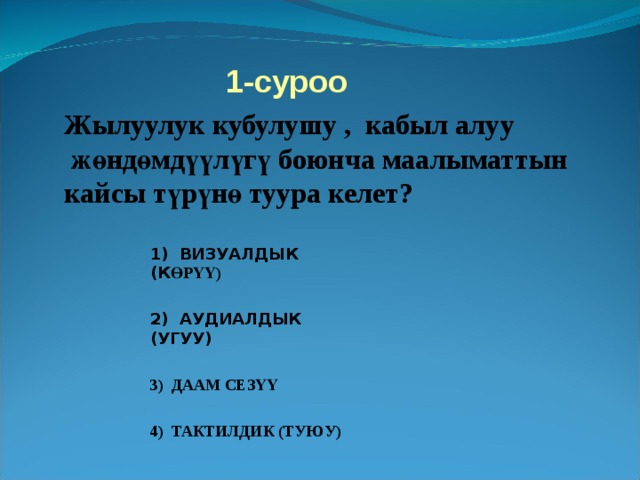 1-суроо

Жылуулук кубулушу , кабыл алуу жөндөмдүүлүгү боюнча маалыматтын кайсы түрүнө туура келет?

1) ВИЗУАЛДЫК (КӨРҮҮ)

2) АУДИАЛДЫК (УГУУ)

3) ДААМ СЕЗҮҮ

4) ТАКТИЛДИК (ТУЮУ)